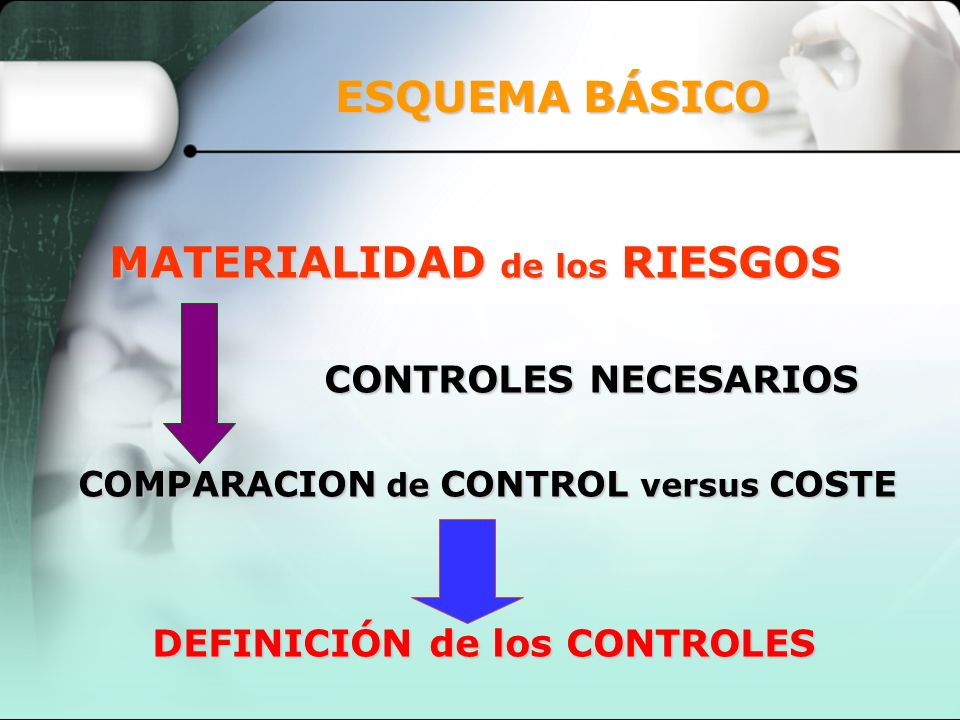 ESQUEMA BÁSICO

MATERIALIDAD de los RIESGOS

CONTROLES NECESARIOS

COMPARACION de CONTROL versus COSTE

DEFINICIÓN de los CONTROLES